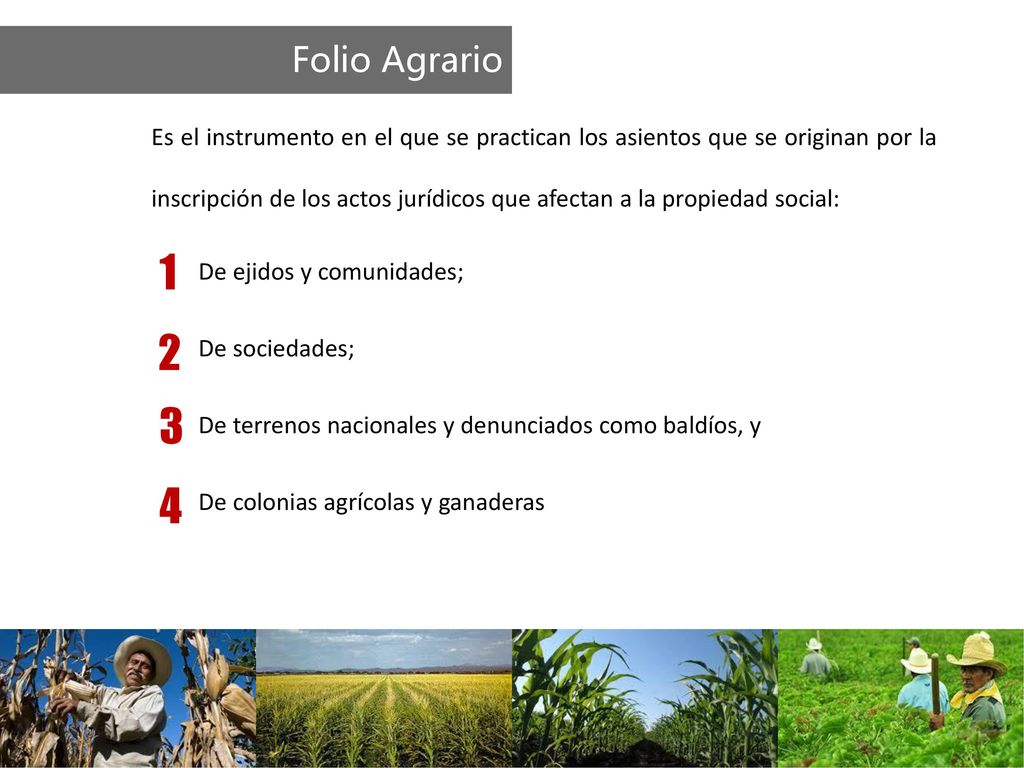 Folio Agrario

Es el instrumento en el que se practican los asientos que se originan por la inscripción de los actos jurídicos que afectan a la propiedad social:

1 De ejidos y comunidades;

2 De sociedades;

3 De terrenos nacionales y denunciados como baldíos, y

4 De colonias agrícolas y ganaderas